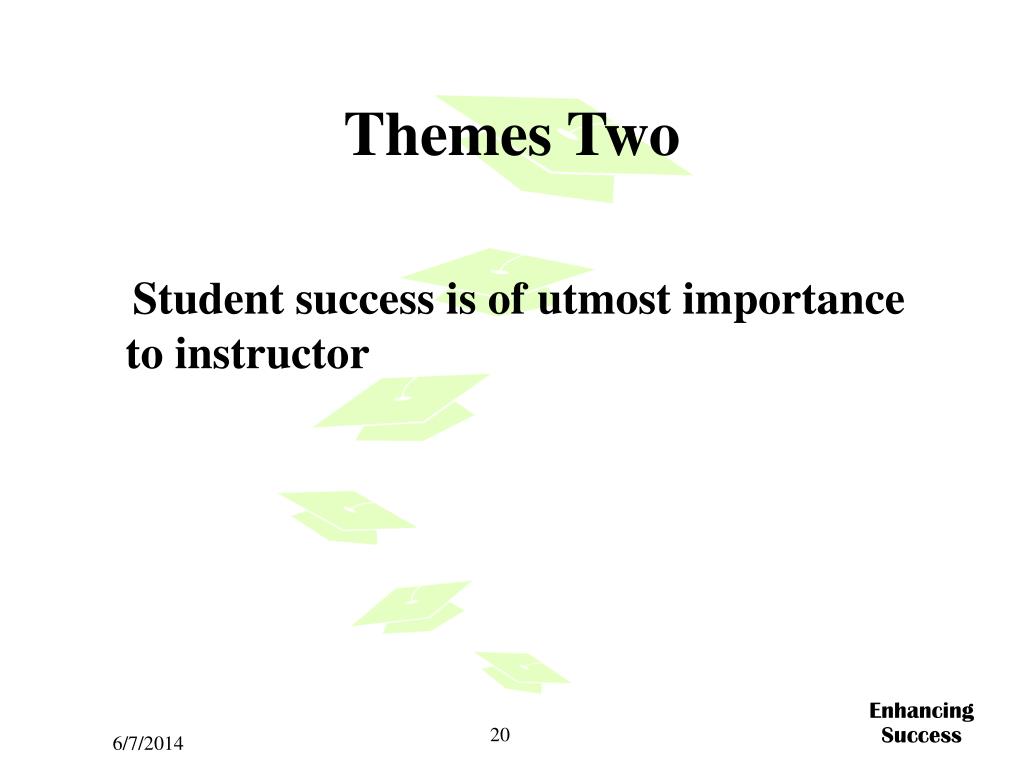 Themes Two

Student success is of utmost importance to instructor

6/7/2014

20

Enhancing Success